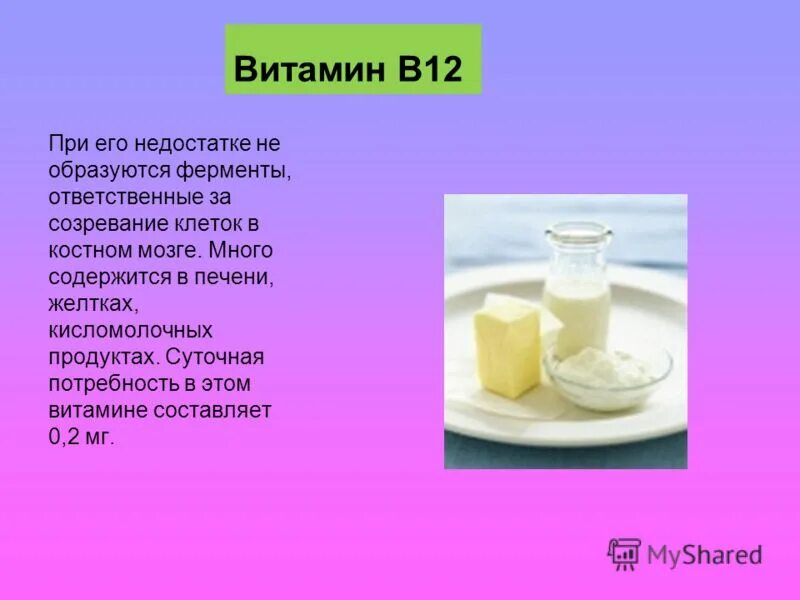 Витамин В12

При его недостатке не образуются ферменты, ответственные за созревание клеток в костном мозге. Много содержится в печени, желтках, кисломолочных продуктах. Суточная потребность в этом витамине составляет 0,2 мг.

MyShared